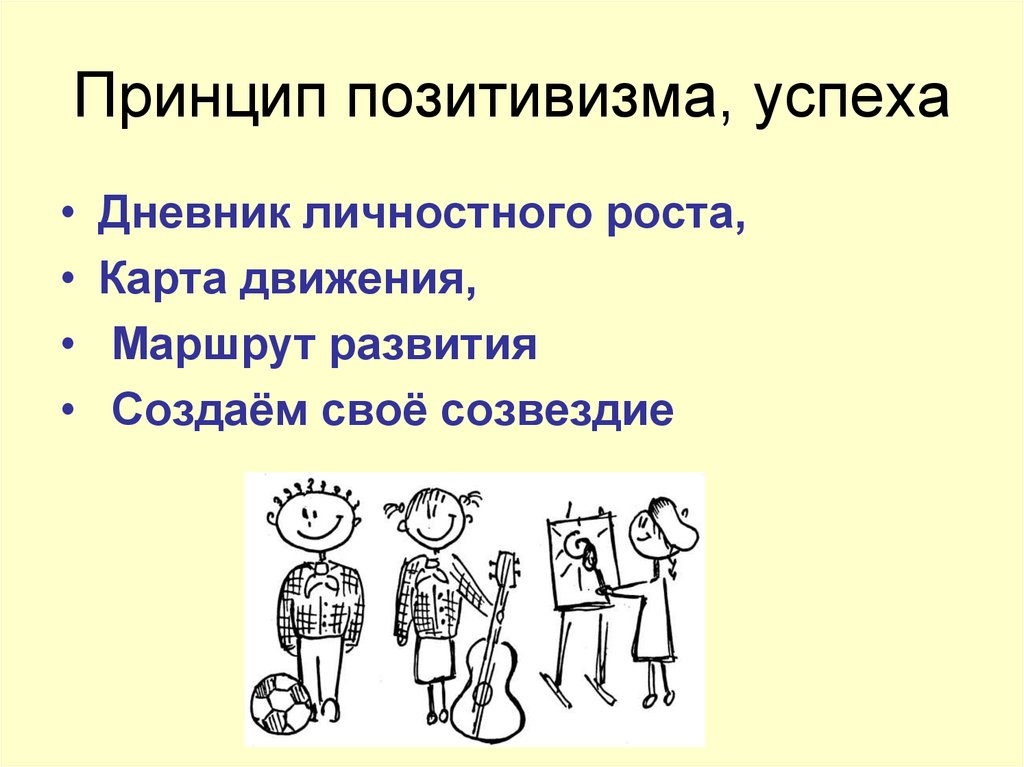 Принцип позитивизма, успеха

• Дневник личностного роста,
• Карта движения,
• Маршрут развития
• Создаём своё созвездие